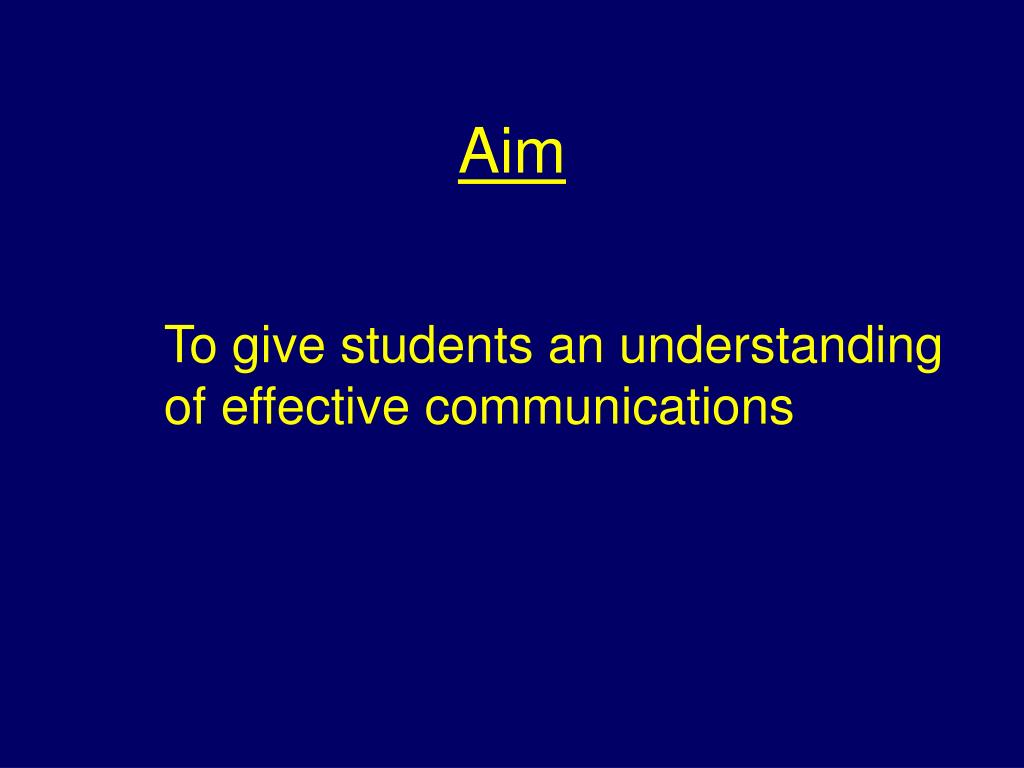 Aim

To give students an understanding of effective communications